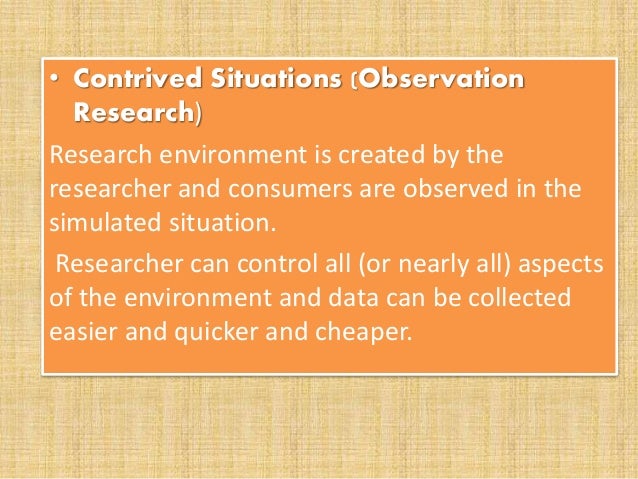 • Contrived Situations (Observation Research)

Research environment is created by the researcher and consumers are observed in the simulated situation.

Researcher can control all (or nearly all) aspects of the environment and data can be collected easier and quicker and cheaper.